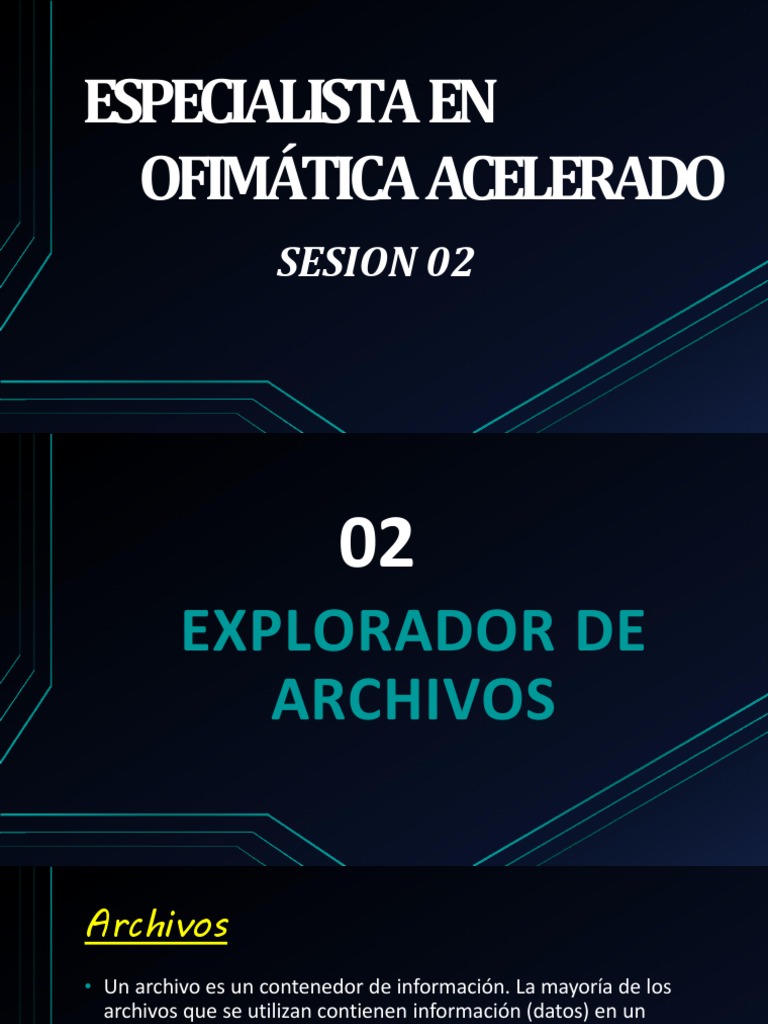 ESPECIALISTA EN OFIMÁTICA ACELERADO

SESION 02

02

EXPLORADOR DE ARCHIVOS

Archivos

• Un archivo es un contenedor de información. La mayoría de los archivos que se utilizan contienen información (datos) en un